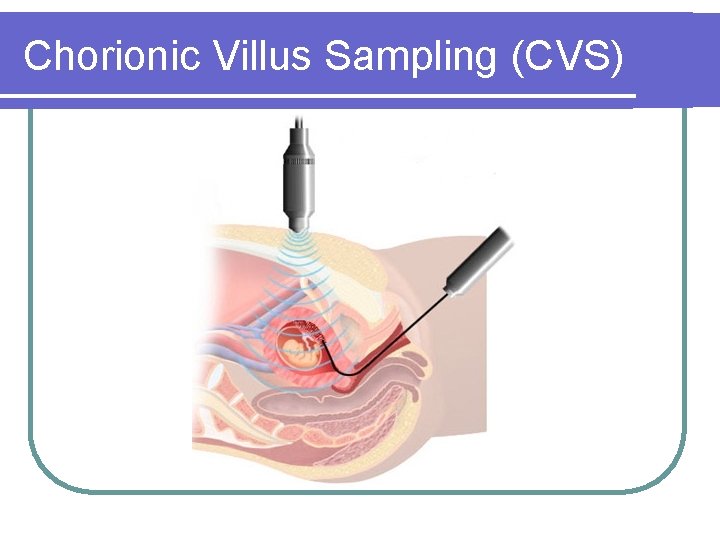 Chorionic Villus Sampling (CVS)